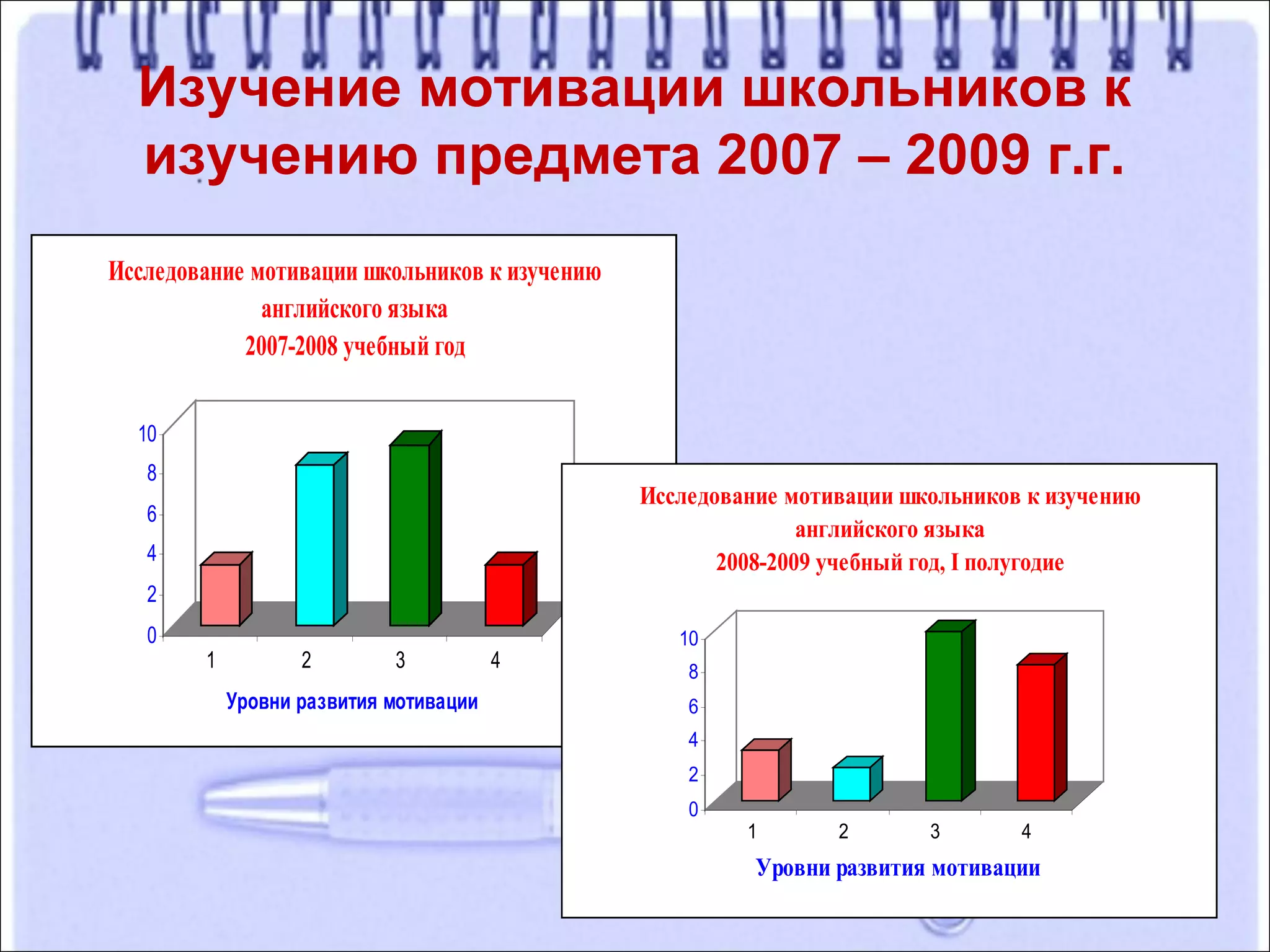 Изучение мотивации школьников к изучению предмета 2007 – 2009 г.г.

Исследование мотивации школьников к изучению английского языка
2007-2008 учебный год

10
8
6
4
2
0

1 2 3 4

Уровни развития мотивации

Исследование мотивации школьников к изучению английского языка
2008-2009 учебный год, I полугодие

10
8
6
4
2
0

1 2 3 4

Уровни развития мотивации